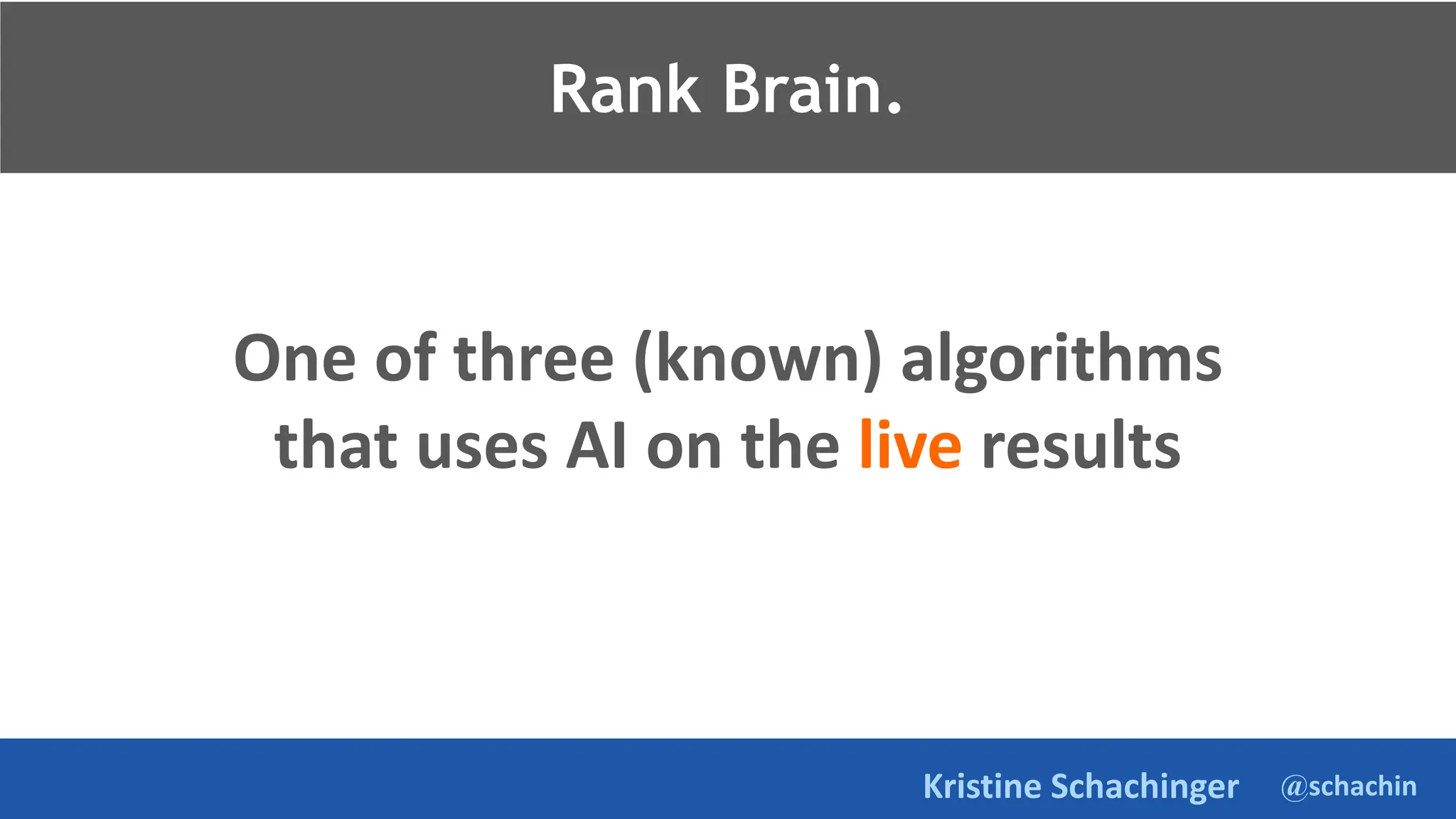 Rank Brain.

One of three (known) algorithms that uses AI on the live results

Kristine Schachinger @schachin